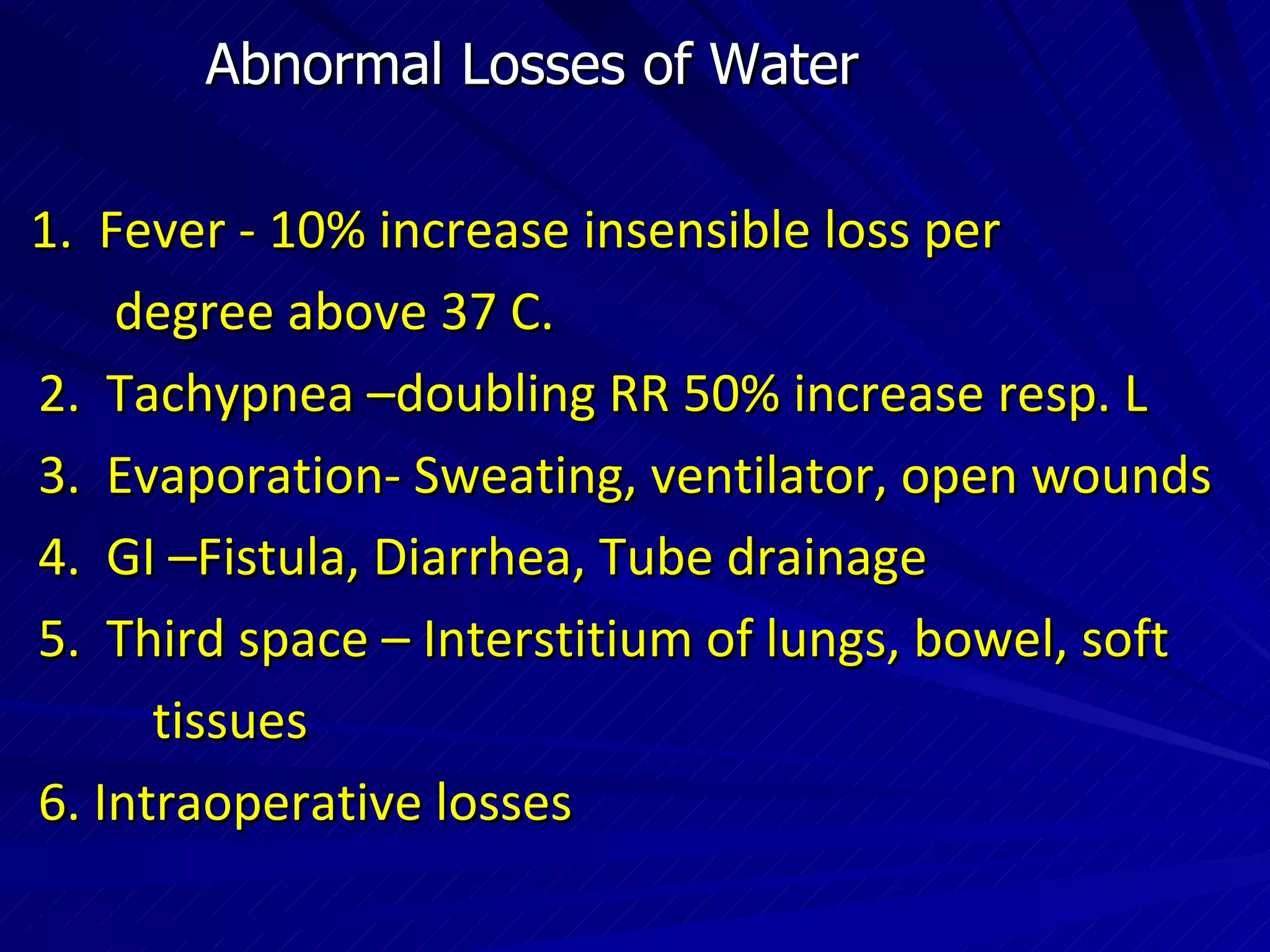 Abnormal Losses of Water

1. Fever - 10% increase insensible loss per degree above 37 C.
2. Tachypnea –doubling RR 50% increase resp. L
3. Evaporation- Sweating, ventilator, open wounds
4. GI –Fistula, Diarrhea, Tube drainage
5. Third space – Interstitium of lungs, bowel, soft tissues
6. Intraoperative losses